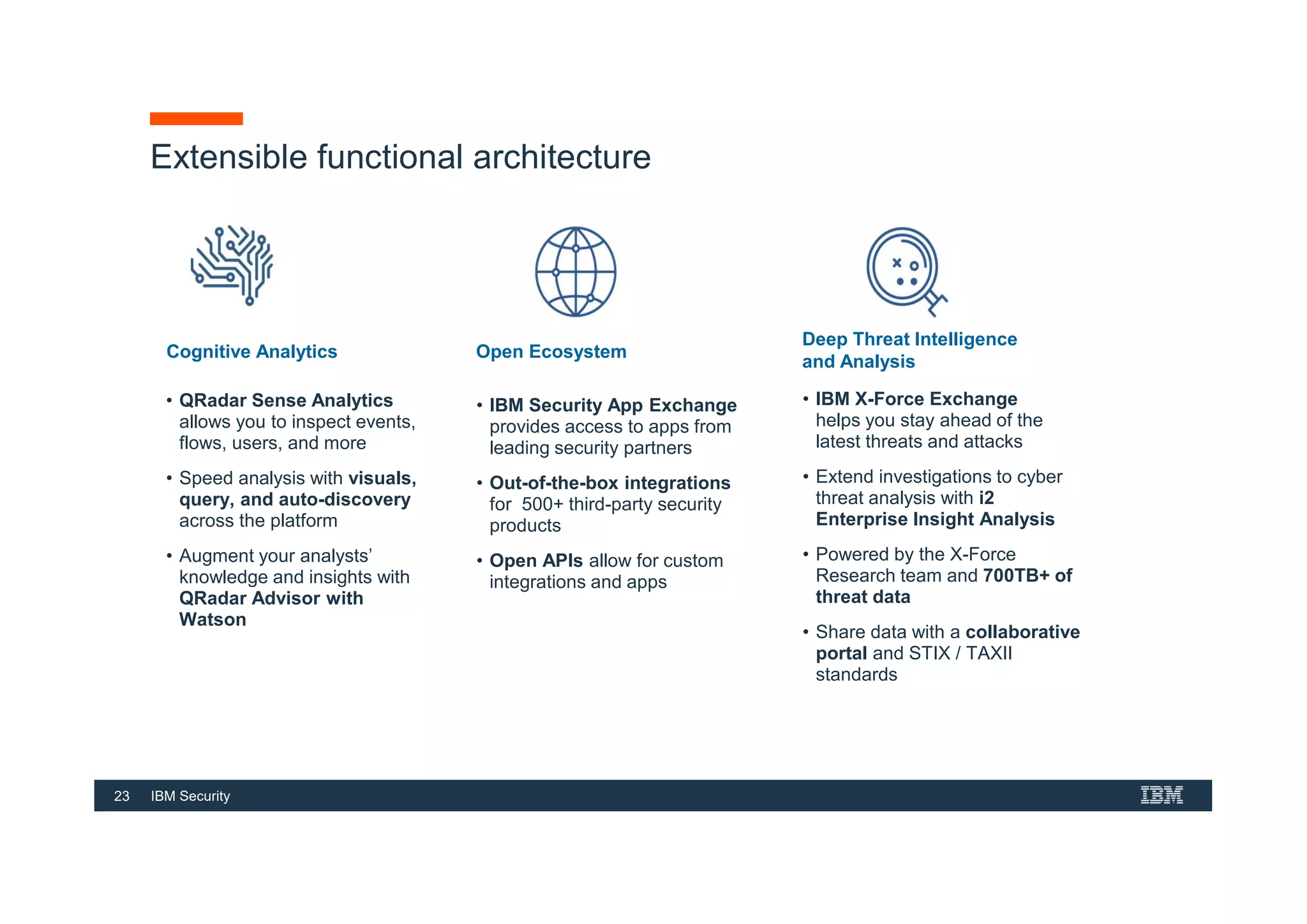 Extensible functional architecture

Cognitive Analytics

• QRadar Sense Analytics allows you to inspect events, flows, users, and more

• Speed analysis with visuals, query, and auto-discovery across the platform

• Augment your analysts' knowledge and insights with QRadar Advisor with Watson

Open Ecosystem

• IBM Security App Exchange provides access to apps from leading security partners

• Out-of-the-box integrations for 500+ third-party security products

• Open APIs allow for custom integrations and apps

Deep Threat Intelligence and Analysis

• IBM X-Force Exchange helps you stay ahead of the latest threats and attacks

• Extend investigations to cyber threat analysis with i2 Enterprise Insight Analysis

• Powered by the X-Force Research team and 700TB+ of threat data

• Share data with a collaborative portal and STIX / TAXII standards

23 IBM Security IBM